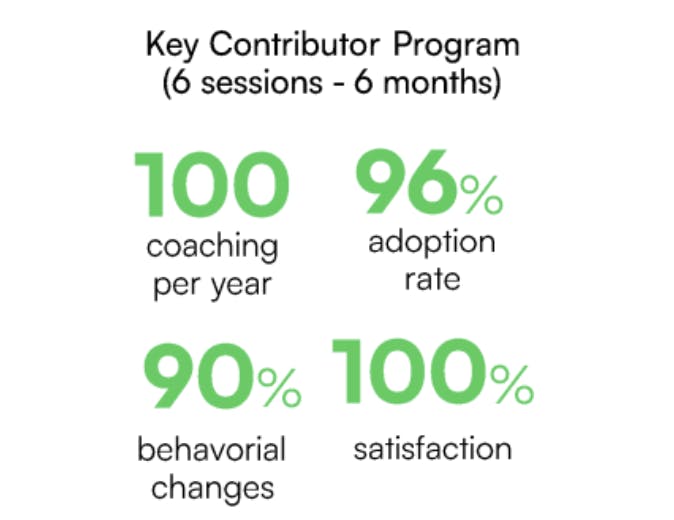 Key Contributor Program
(6 sessions - 6 months)

100
coaching per year

96%
adoption rate

90%
behavorial changes

100%
satisfaction